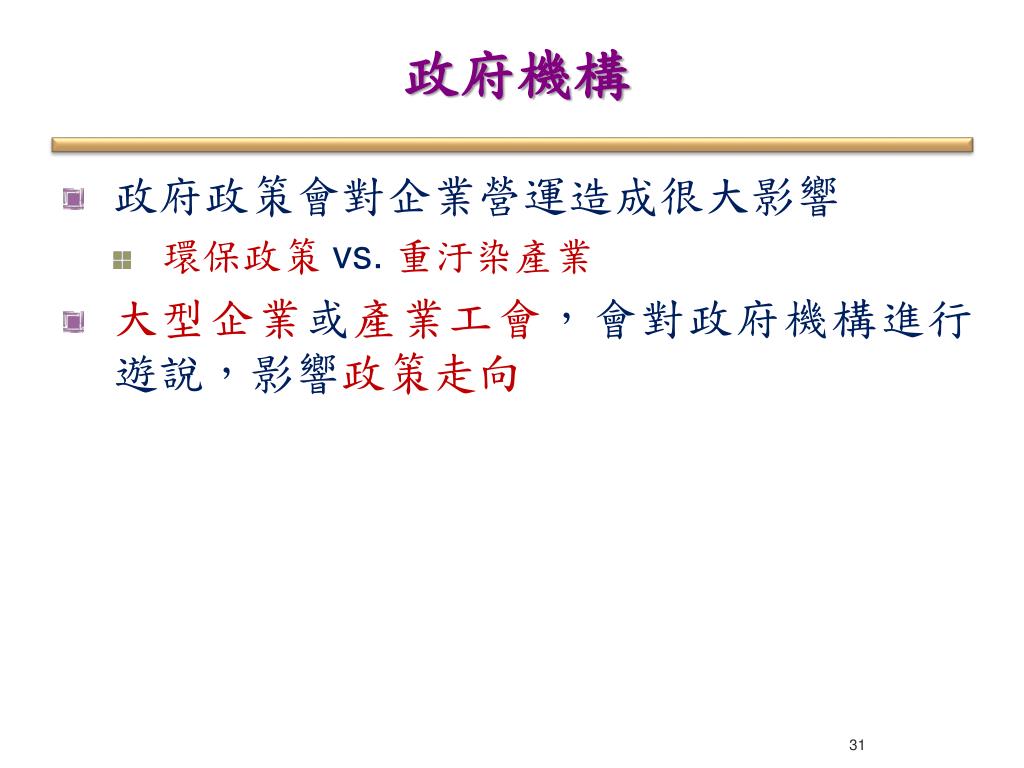 政府機構

政府政策會對企業營運造成很大影響

環保政策 vs. 重汙染產業

大型企業或產業工會，會對政府機構進行遊說，影響政策走向

31